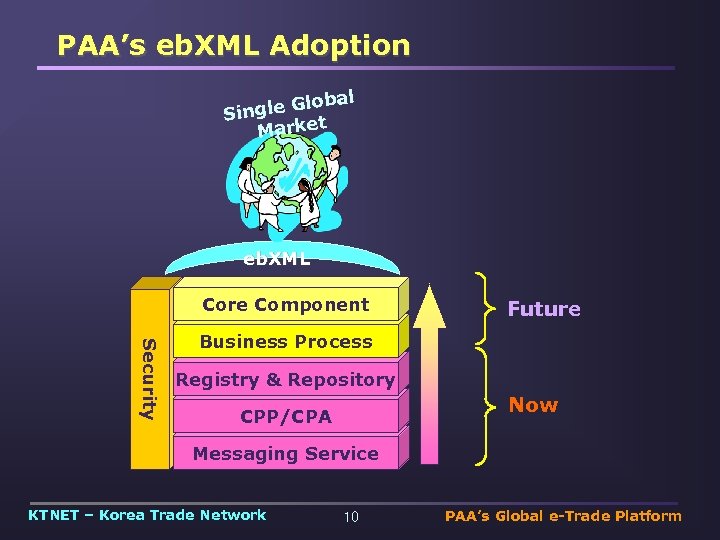 PAA's ebXML Adoption

Single Global Market

ebXML

Security

Core Component

Business Process

Registry & Repository

CPP/CPA

Messaging Service

Future

Now

KTNET – Korea Trade Network

10

PAA's Global e-Trade Platform